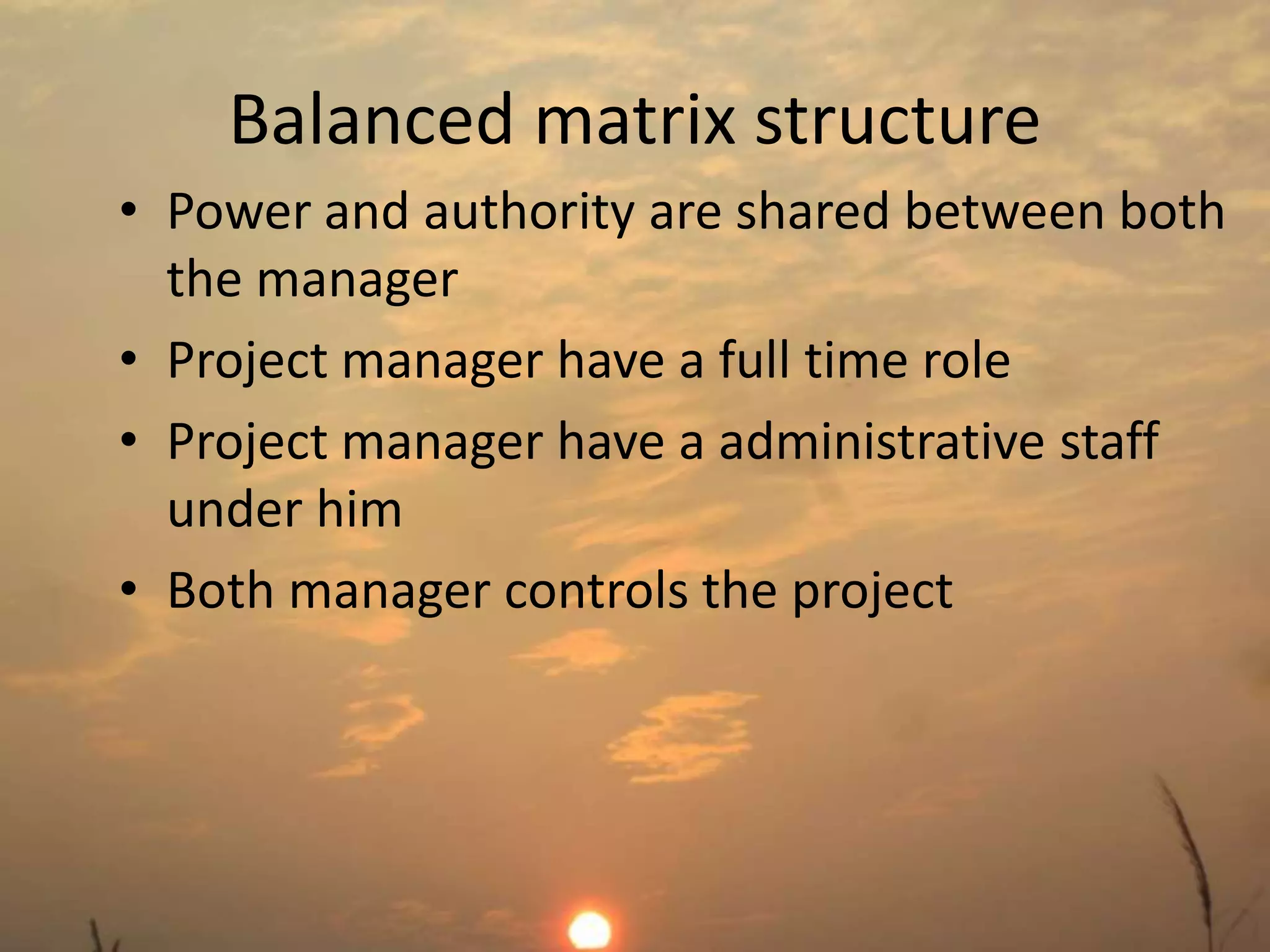 Balanced matrix structure

• Power and authority are shared between both the manager
• Project manager have a full time role
• Project manager have a administrative staff under him
• Both manager controls the project